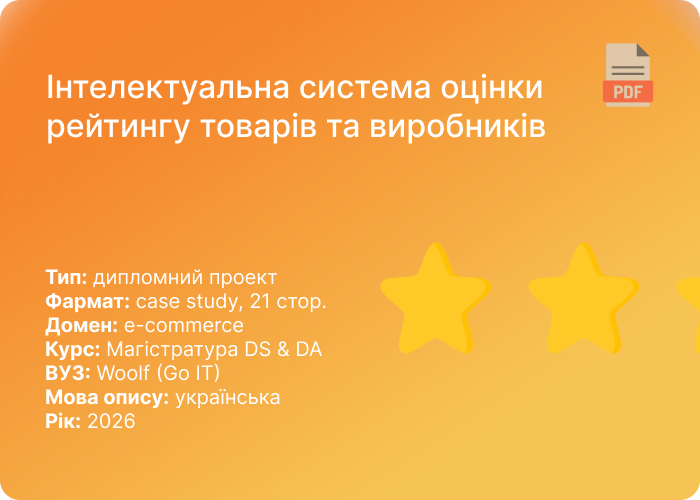 Інтелектуальна система оцінки рейтингу товарів та виробників

PDF

Тип: дипломний проект
Фармат: case study, 21 стор.
Домен: e-commerce
Курс: Магістратура DS & DA
ВУЗ: Woolf (Go IT)
Мова опису: українська
Рік: 2026